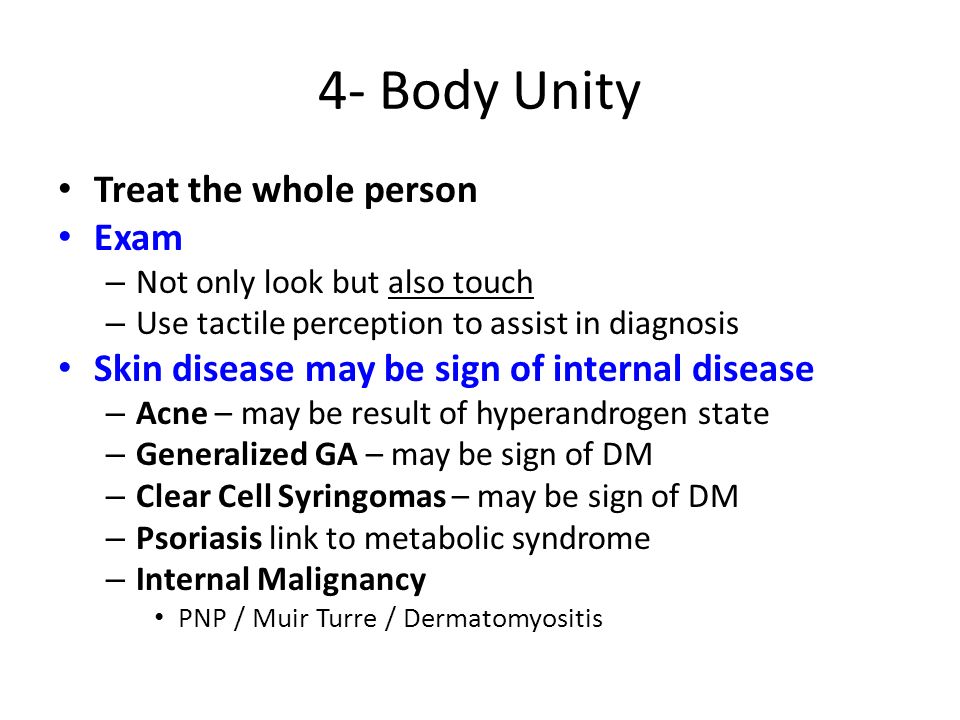 4- Body Unity

• Treat the whole person
• Exam
– Not only look but also touch
– Use tactile perception to assist in diagnosis
• Skin disease may be sign of internal disease
– Acne – may be result of hyperandrogen state
– Generalized GA – may be sign of DM
– Clear Cell Syringomas – may be sign of DM
– Psoriasis link to metabolic syndrome
– Internal Malignancy
• PNP / Muir Turre / Dermatomyositis